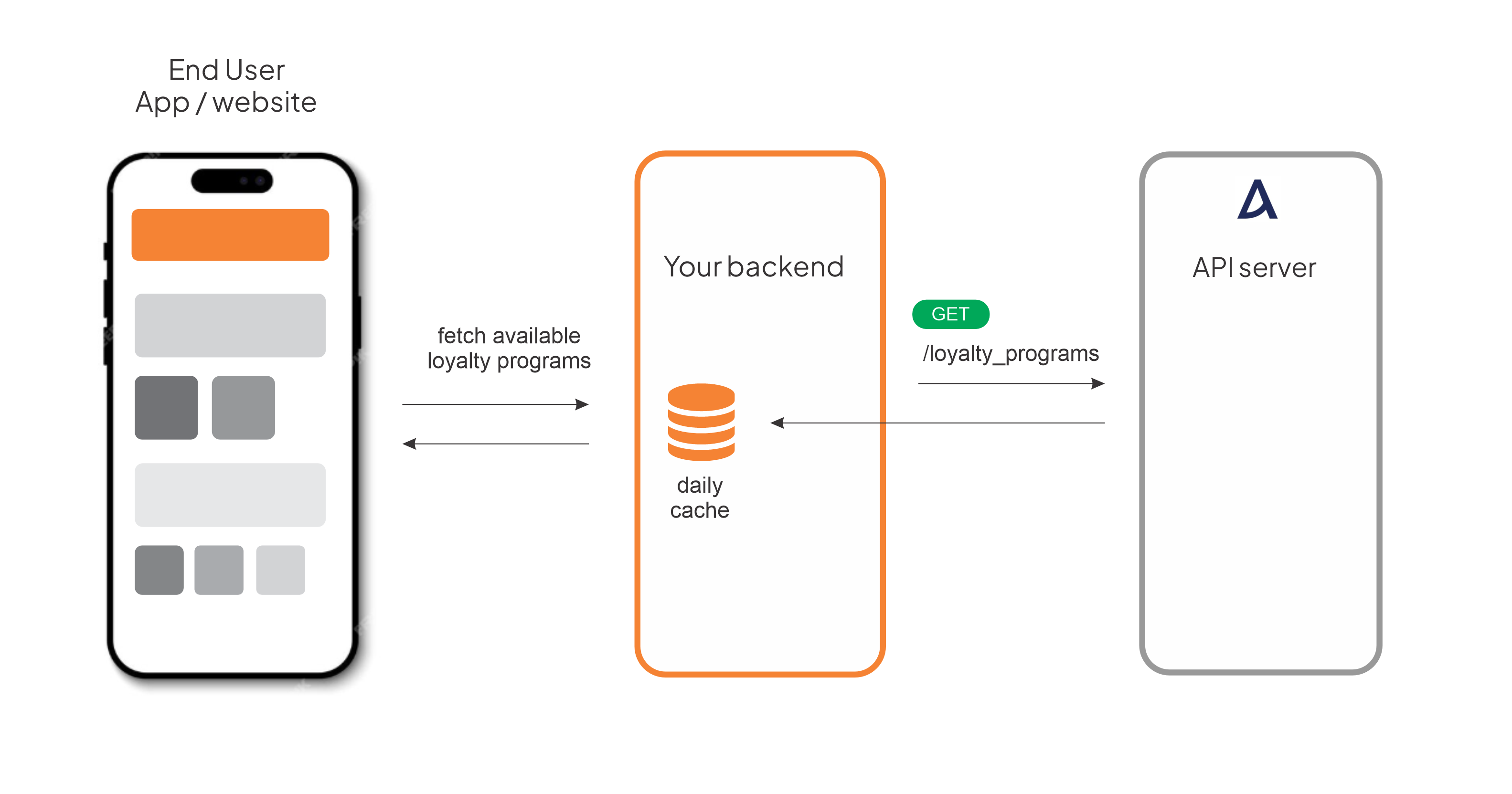 End User
App / website

fetch available
loyalty programs

Your backend

daily
cache

GET

/loyalty_programs

API server